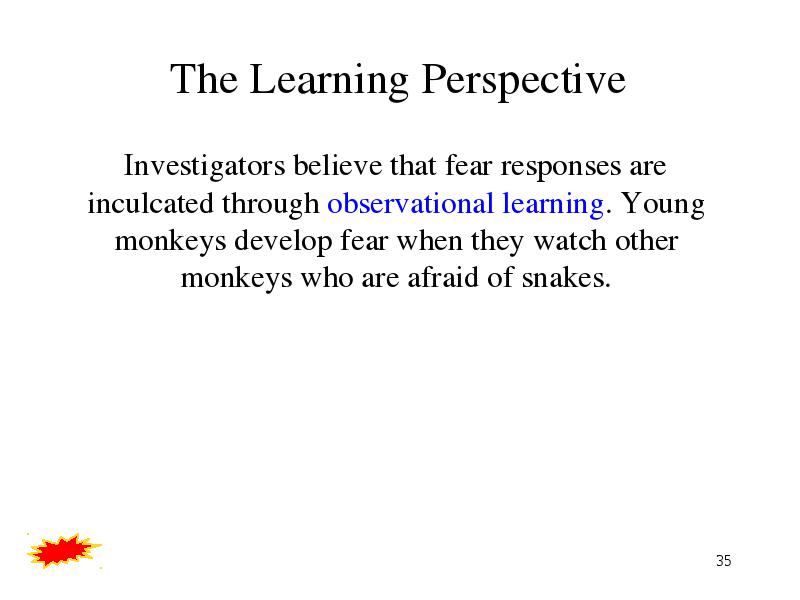 The Learning Perspective

Investigators believe that fear responses are inculcated through observational learning. Young monkeys develop fear when they watch other monkeys who are afraid of snakes.

35